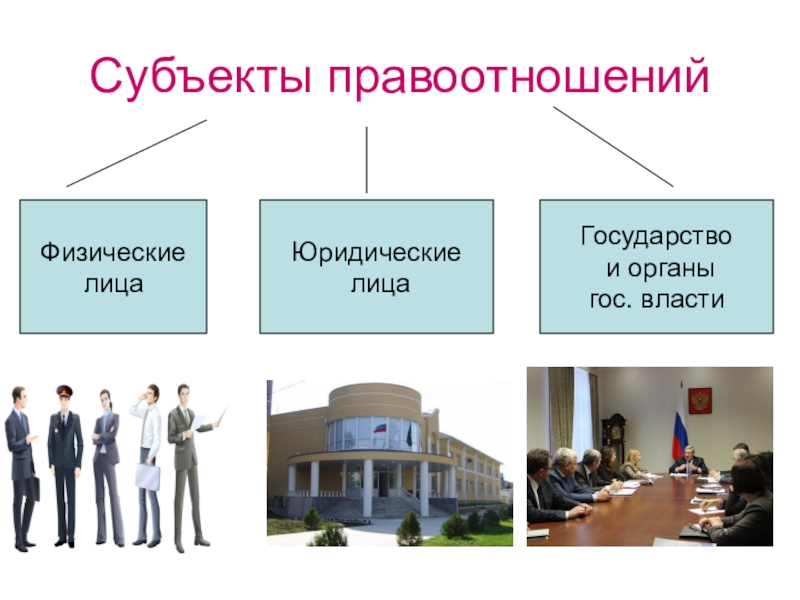 Субъекты правоотношений

Физические лица

Юридические лица

Государство и органы гос. власти